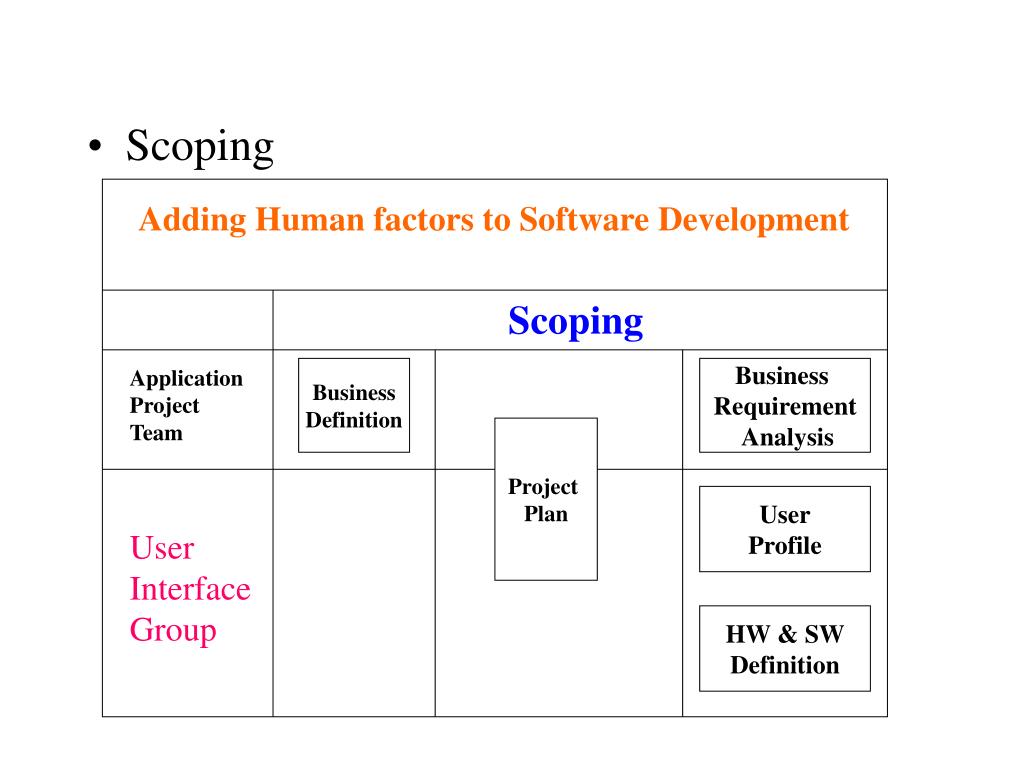 • Scoping

Adding Human factors to Software Development

Scoping

Application Project Team

Business Definition

Project Plan

Business Requirement Analysis

User Interface Group

User Profile

HW & SW Definition